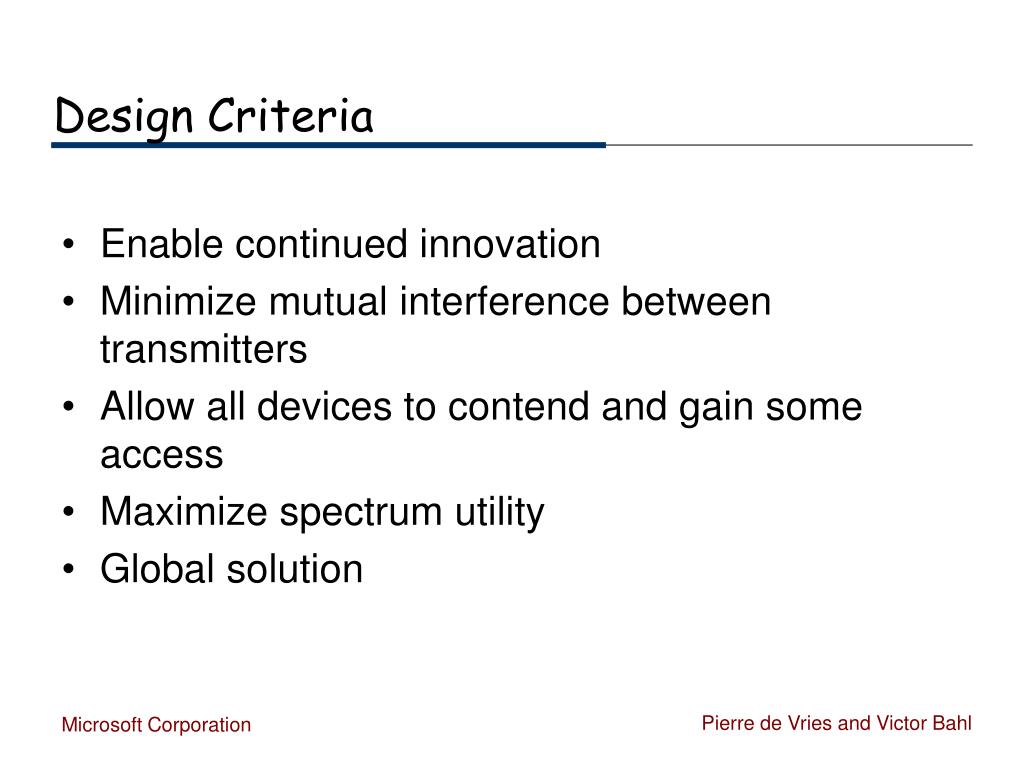 Design Criteria

• Enable continued innovation
• Minimize mutual interference between transmitters
• Allow all devices to contend and gain some access
• Maximize spectrum utility
• Global solution

Microsoft Corporation

Pierre de Vries and Victor Bahl